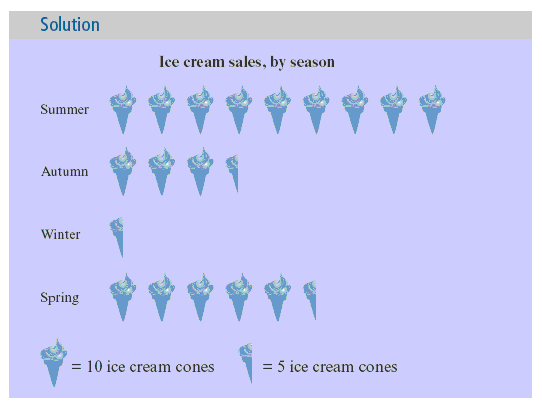 Solution

Ice cream sales, by season

Summer

Autumn

Winter

Spring

= 10 ice cream cones = 5 ice cream cones